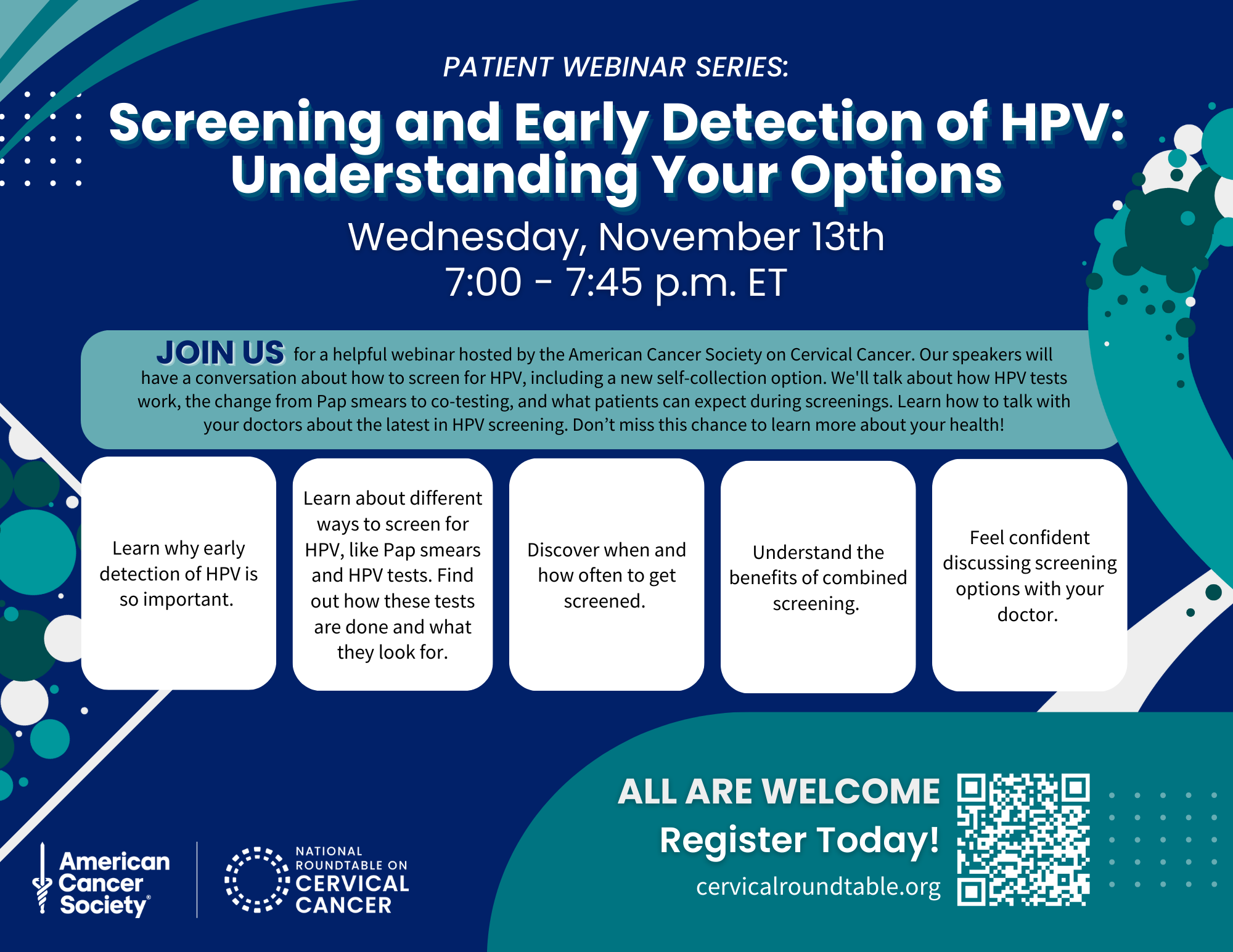 PATIENT WEBINAR SERIES:

Screening and Early Detection of HPV: Understanding Your Options

Wednesday, November 13th
7:00 - 7:45 p.m. ET

JOIN US for a helpful webinar hosted by the American Cancer Society on Cervical Cancer. Our speakers will have a conversation about how to screen for HPV, including a new self-collection option. We'll talk about how HPV tests work, the change from Pap smears to co-testing, and what patients can expect during screenings. Learn how to talk with your doctors about the latest in HPV screening. Don't miss this chance to learn more about your health!

Learn why early detection of HPV is so important.

Learn about different ways to screen for HPV, like Pap smears and HPV tests. Find out how these tests are done and what they look for.

Discover when and how often to get screened.

Understand the benefits of combined screening.

Feel confident discussing screening options with your doctor.

ALL ARE WELCOME
Register Today!
cervicalroundtable.org

American Cancer Society®

NATIONAL ROUNDTABLE ON CERVICAL CANCER